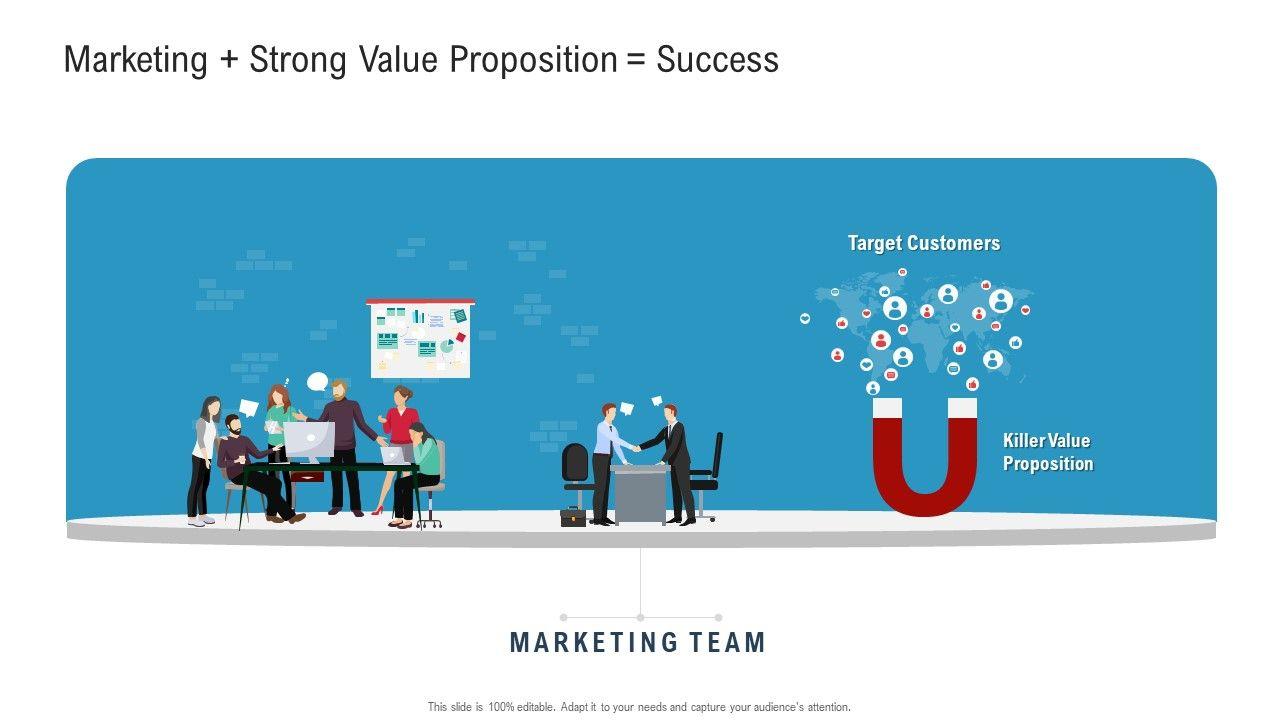 Marketing + Strong Value Proposition = Success

Target Customers

Killer Value Proposition

MARKETING TEAM

This slide is 100% editable. Adapt it to your needs and capture your audience's attention.